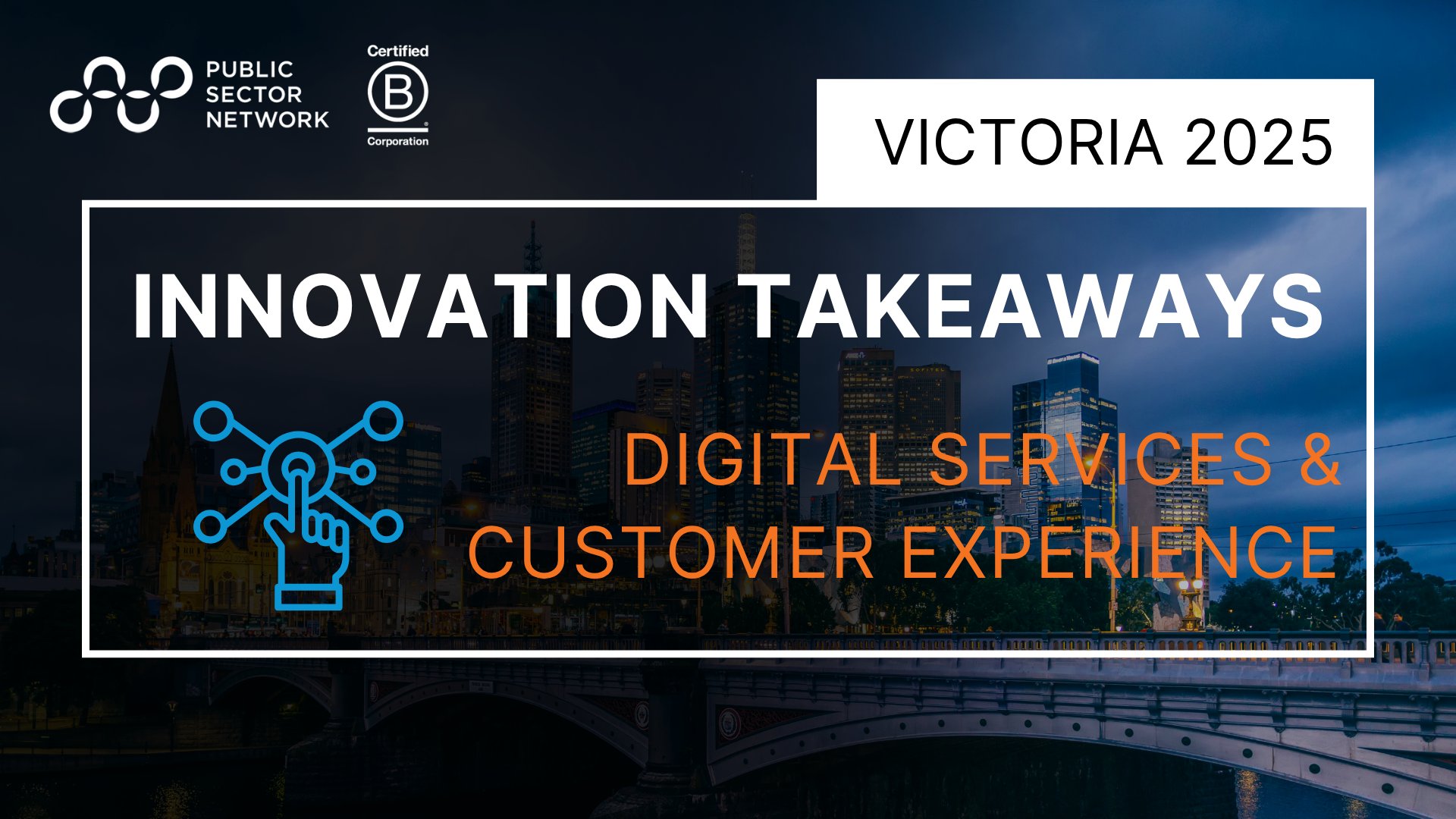 PUBLIC SECTOR NETWORK

Certified B Corporation

VICTORIA 2025

INNOVATION TAKEAWAYS

DIGITAL SERVICES & CUSTOMER EXPERIENCE